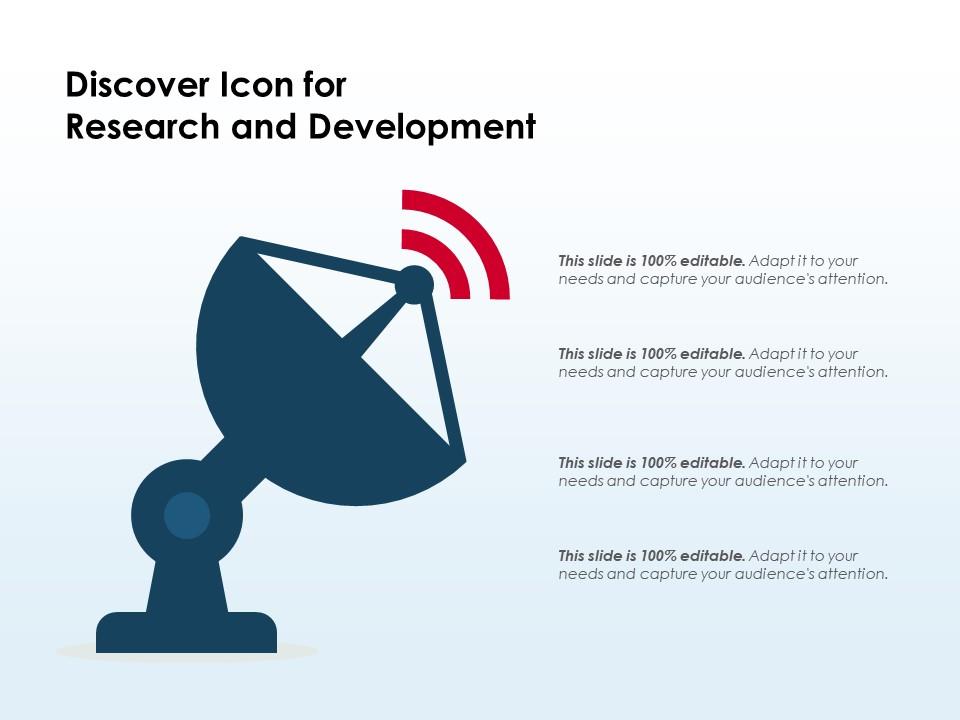 Discover Icon for Research and Development

This slide is 100% editable. Adapt it to your needs and capture your audience's attention.

This slide is 100% editable. Adapt it to your needs and capture your audience's attention.

This slide is 100% editable. Adapt it to your needs and capture your audience's attention.

This slide is 100% editable. Adapt it to your needs and capture your audience's attention.